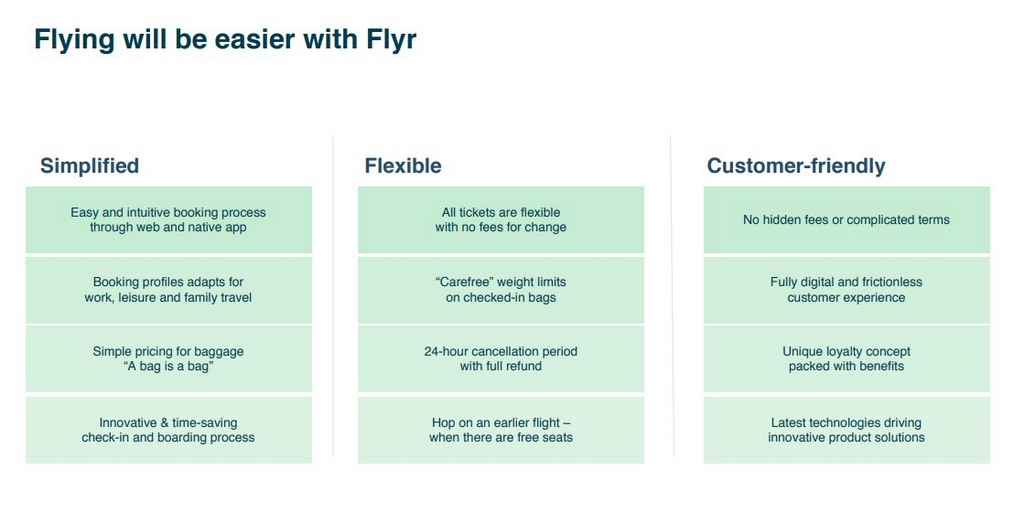 Flying will be easier with Flyr

Simplified

Easy and intuitive booking process through web and native app

Booking profiles adapts for work, leisure and family travel

Simple pricing for baggage "A bag is a bag"

Innovative & time-saving check-in and boarding process

Flexible

All tickets are flexible with no fees for change

"Carefree" weight limits on checked-in bags

24-hour cancellation period with full refund

Hop on an earlier flight – when there are free seats

Customer-friendly

No hidden fees or complicated terms

Fully digital and frictionless customer experience

Unique loyalty concept packed with benefits

Latest technologies driving innovative product solutions